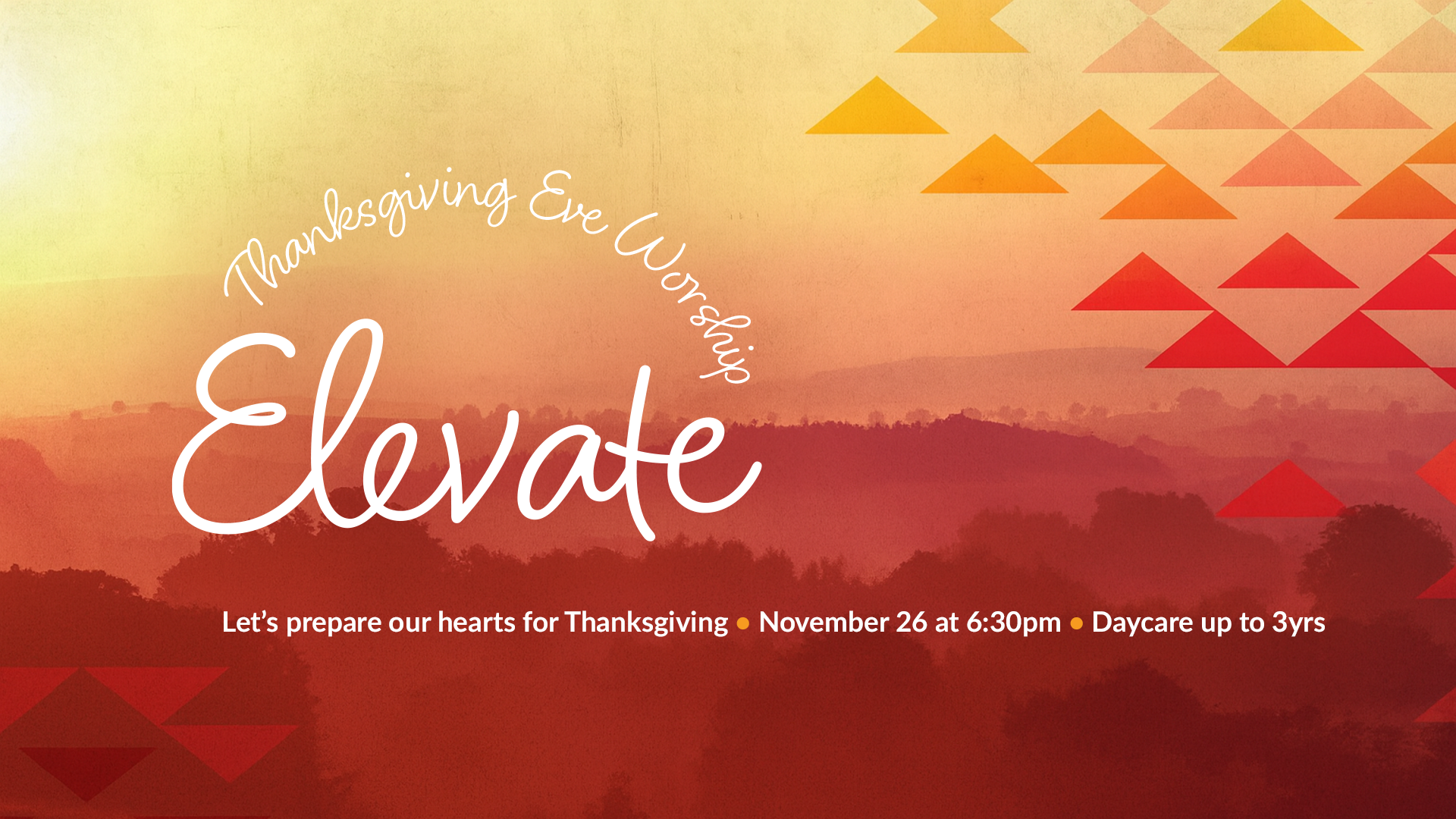 Thanksgiving Eve Worship

Elevate

Let's prepare our hearts for Thanksgiving • November 26 at 6:30pm • Daycare up to 3yrs